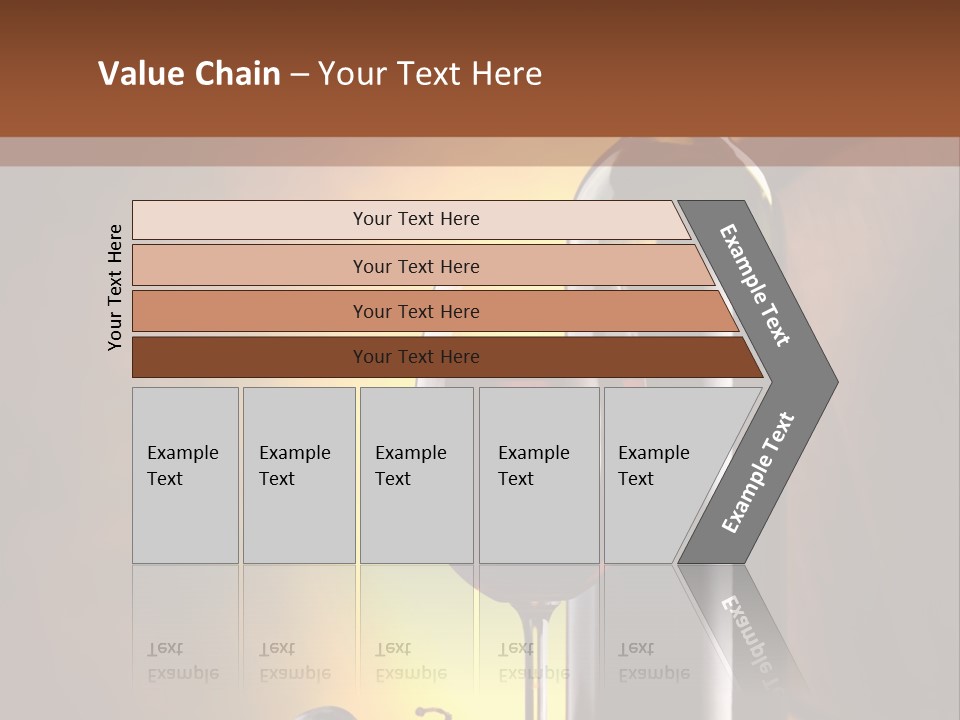 Value Chain – Your Text Here

Your Text Here

Your Text Here

Your Text Here

Your Text Here

Your Text Here

Example Text

Example Text

Example Text

Example Text

Example Text

Example Text

Example Text